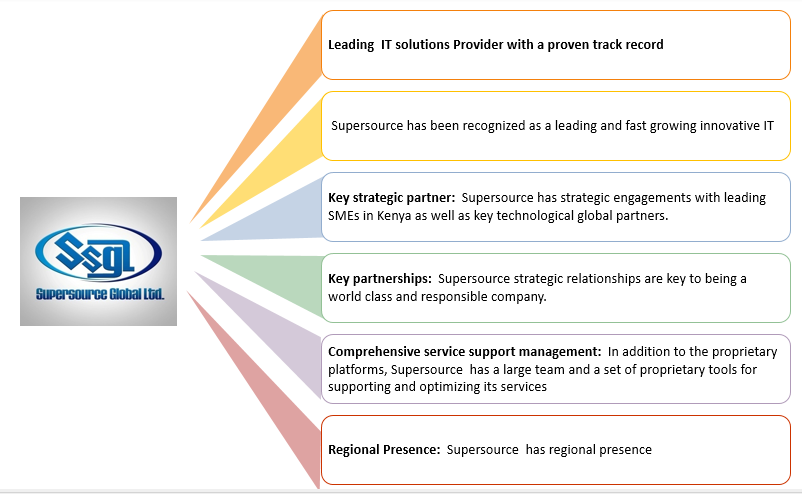 SSGL
Supersource Global Ltd.

Leading IT solutions Provider with a proven track record

Supersource has been recognized as a leading and fast growing innovative IT

Key strategic partner: Supersource has strategic engagements with leading SMEs in Kenya as well as key technological global partners.

Key partnerships: Supersource strategic relationships are key to being a world class and responsible company.

Comprehensive service support management: In addition to the proprietary platforms, Supersource has a large team and a set of proprietary tools for supporting and optimizing its services

Regional Presence: Supersource has regional presence